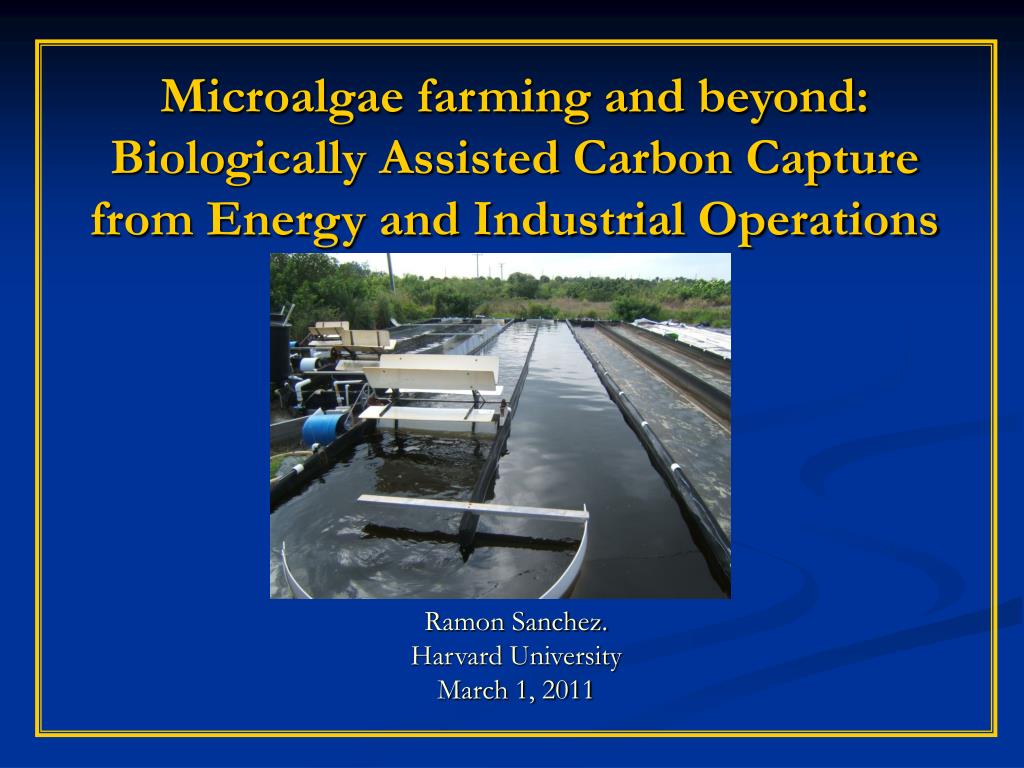 Microalgae farming and beyond: Biologically Assisted Carbon Capture from Energy and Industrial Operations

Ramon Sanchez.
Harvard University
March 1, 2011